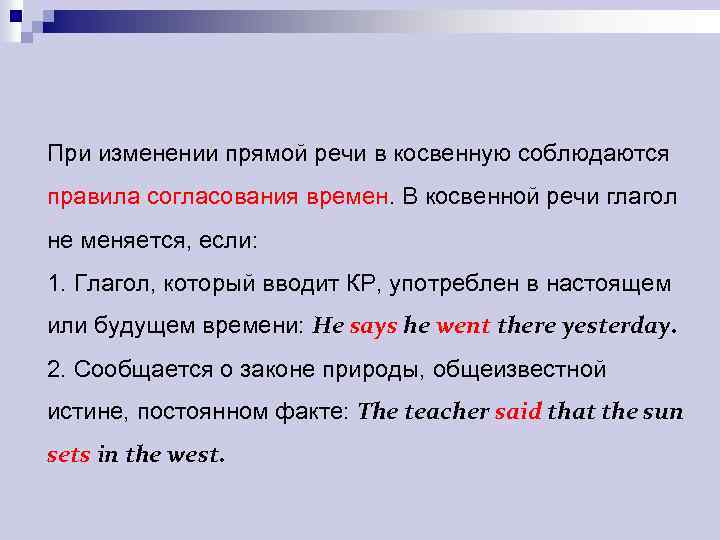 При изменении прямой речи в косвенную соблюдаются правила согласования времен. В косвенной речи глагол не меняется, если:

1. Глагол, который вводит КР, употреблен в настоящем или будущем времени: He says he went there yesterday.

2. Сообщается о законе природы, общеизвестной истине, постоянном факте: The teacher said that the sun sets in the west.